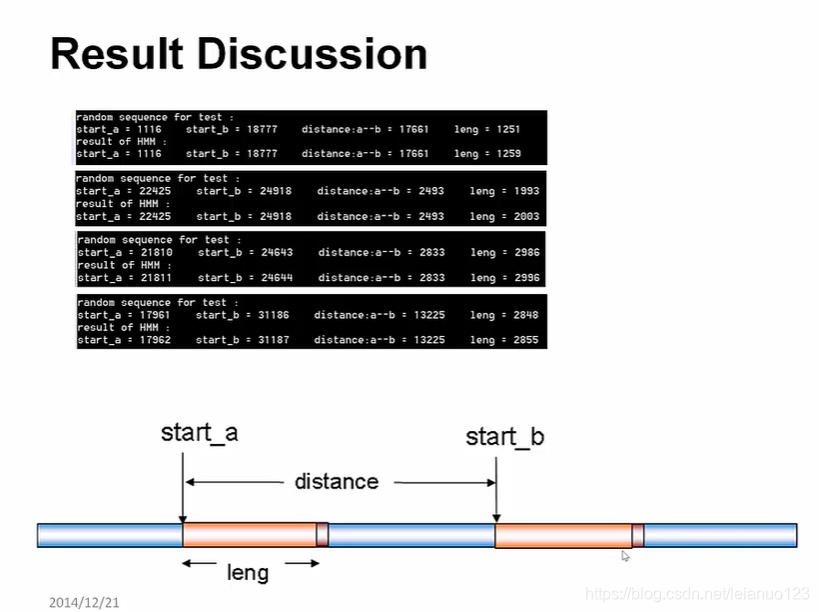 Result Discussion

random sequence for test :
start_a = 1116    start_b = 18777    distance:a--b = 17661    leng = 1251
result of HMM :
start_a = 1116    start_b = 18777    distance:a--b = 17661    leng = 1259

random sequence for test :
start_a = 22425    start_b = 24918    distance:a--b = 2493    leng = 1993
result of HMM :
start_a = 22425    start_b = 24918    distance:a--b = 2493    leng = 2003

random sequence for test :
start_a = 21810    start_b = 24643    distance:a--b = 2833    leng = 2986
result of HMM :
start_a = 21811    start_b = 24644    distance:a--b = 2833    leng = 2996

random sequence for test :
start_a = 17961    start_b = 31186    distance:a--b = 13225    leng = 2848
result of HMM :
start_a = 17962    start_b = 31187    distance:a--b = 13225    leng = 2855

start_a

start_b

distance

leng

2014/12/21

https://blog.csdn.net/leianuo123